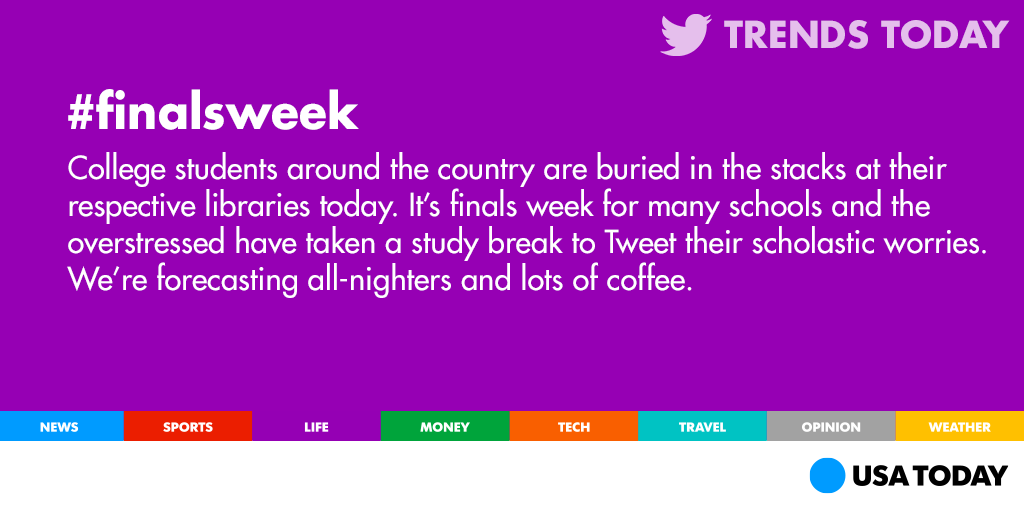 TRENDS TODAY

#finalsweek

College students around the country are buried in the stacks at their respective libraries today. It's finals week for many schools and the overstressed have taken a study break to Tweet their scholastic worries. We're forecasting all-nighters and lots of coffee.

NEWS SPORTS LIFE MONEY TECH TRAVEL OPINION WEATHER

USA TODAY